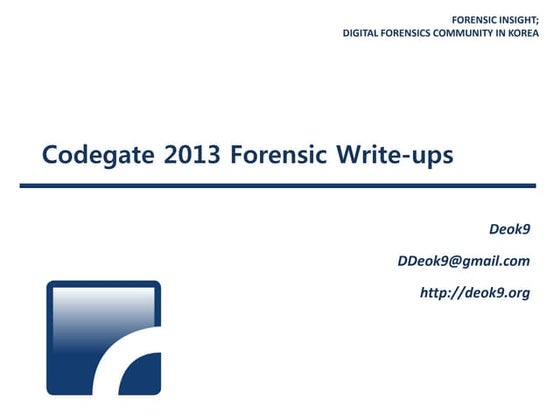 FORENSIC INSIGHT;
DIGITAL FORENSICS COMMUNITY IN KOREA

Codegate 2013 Forensic Write-ups

Deok9

DDeok9@gmail.com

http://deok9.org